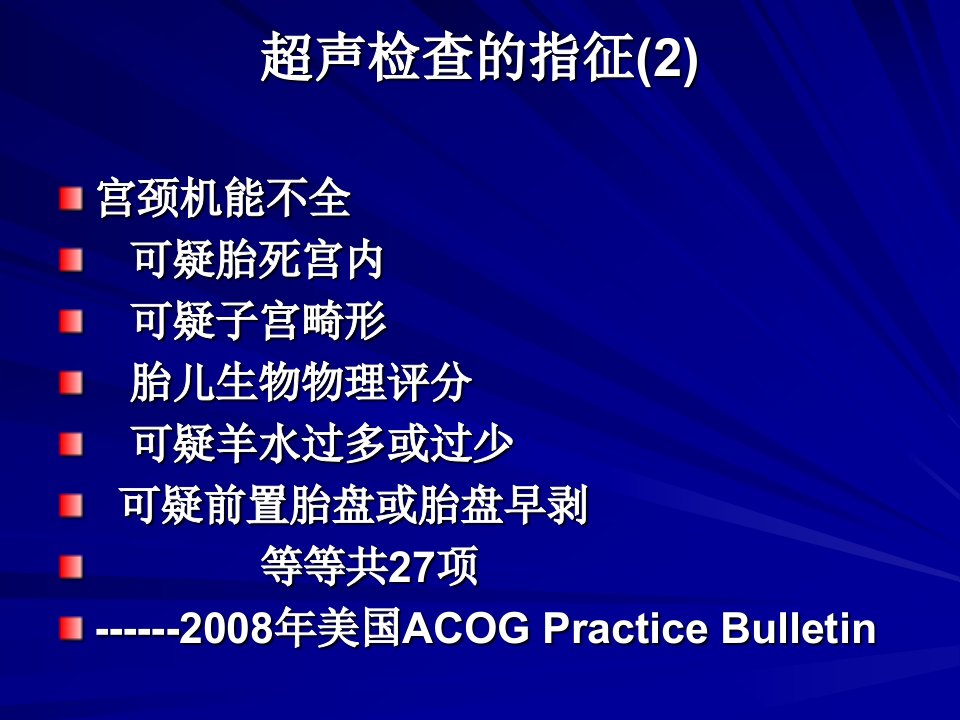 超声检查的指征(2)

• 宫颈机能不全
• 可疑胎死宫内
• 可疑子宫畸形
• 胎儿生物物理评分
• 可疑羊水过多或过少
• 可疑前置胎盘或胎盘早剥
• 等等共27项
• ------2008年美国ACOG Practice Bulletin